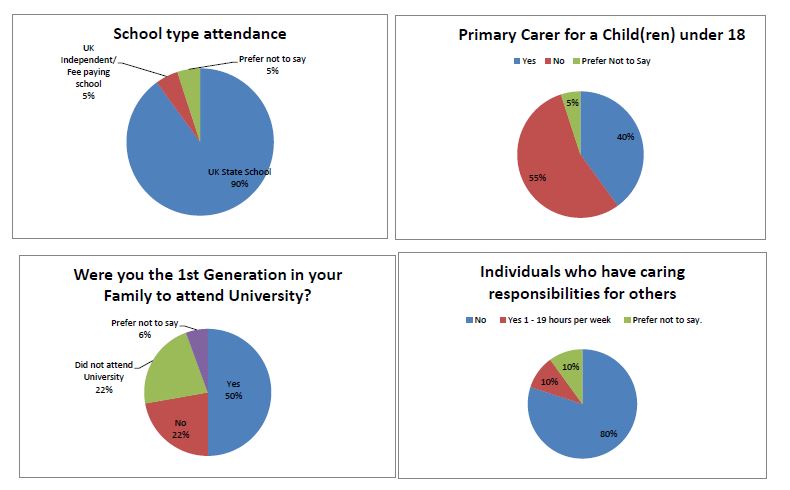 School type attendance

UK Independent/ Fee paying school 5%

Prefer not to say 5%

UK State School 90%

Primary Carer for a Child(ren) under 18

Yes No Prefer Not to Say

5%

40%

55%

Were you the 1st Generation in your Family to attend University?

Prefer not to say 6%

Did not attend University 22%

Yes 50%

No 22%

Individuals who have caring responsibilities for others

No Yes 1 - 19 hours per week Prefer not to say.

10%

10%

80%